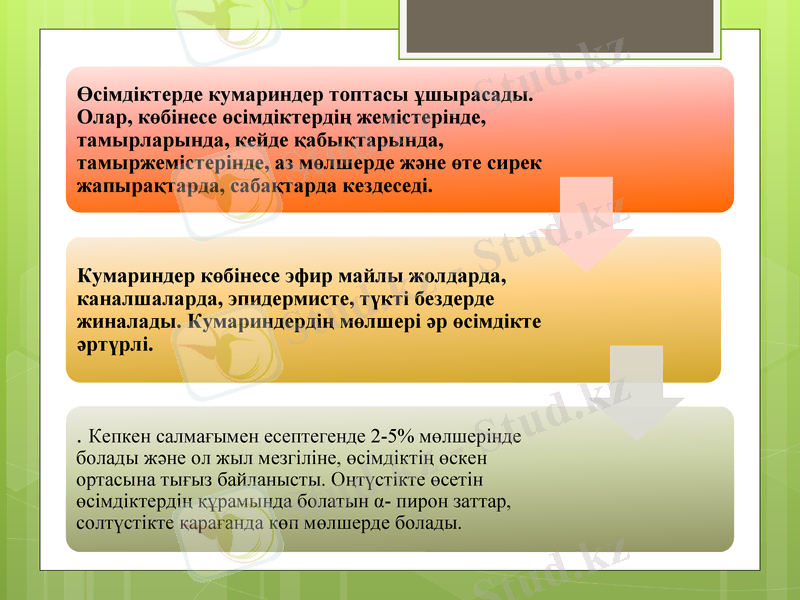 Өсімдіктерде кумариндер топтасы ұшырасады. Олар, көбінесе өсімдіктердің жемістерінде, тамырларында, кейде қабықтарында, тамыржемістерінде, аз мөлшерде және өте сирек жапырақтарда, сабақтарда кездеседі.

Кумариндер көбінесе эфир майлы жолдарда, каналшаларда, эпидермисте, түкті бездерде жиналады. Кумариндердің мөлшері әр өсімдікте әртүрлі.

. Кепкен салмағымен есептегенде 2-5% мөлшерінде болады және ол жыл мезгіліне, өсімдіктің өскен ортасына тығыз байланысты. Оңтүстікте өсетін өсімдіктердің құрамында болатын α- пирон заттар, солтүстікте қарағанда көп мөлшерде болады.

Stud.kz
Stud.kz
Stud.kz
Stud.kz